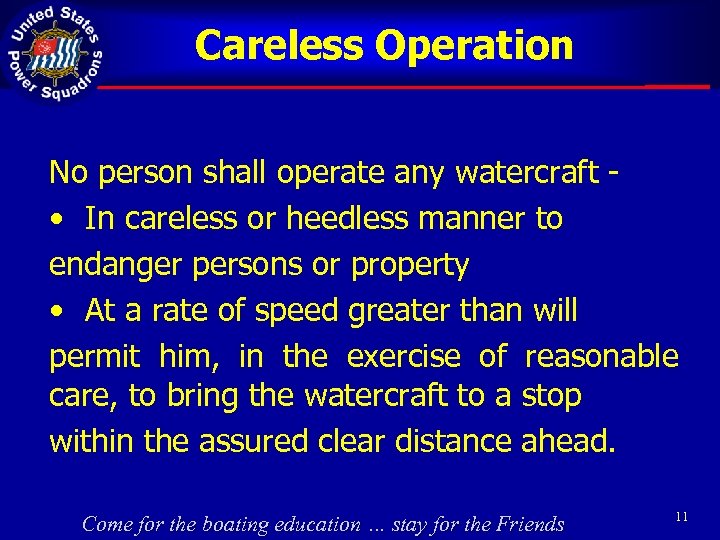 United States Power Squadrons

Careless Operation

No person shall operate any watercraft -

• In careless or heedless manner to endanger persons or property

• At a rate of speed greater than will permit him, in the exercise of reasonable care, to bring the watercraft to a stop within the assured clear distance ahead.

Come for the boating education … stay for the Friends

11